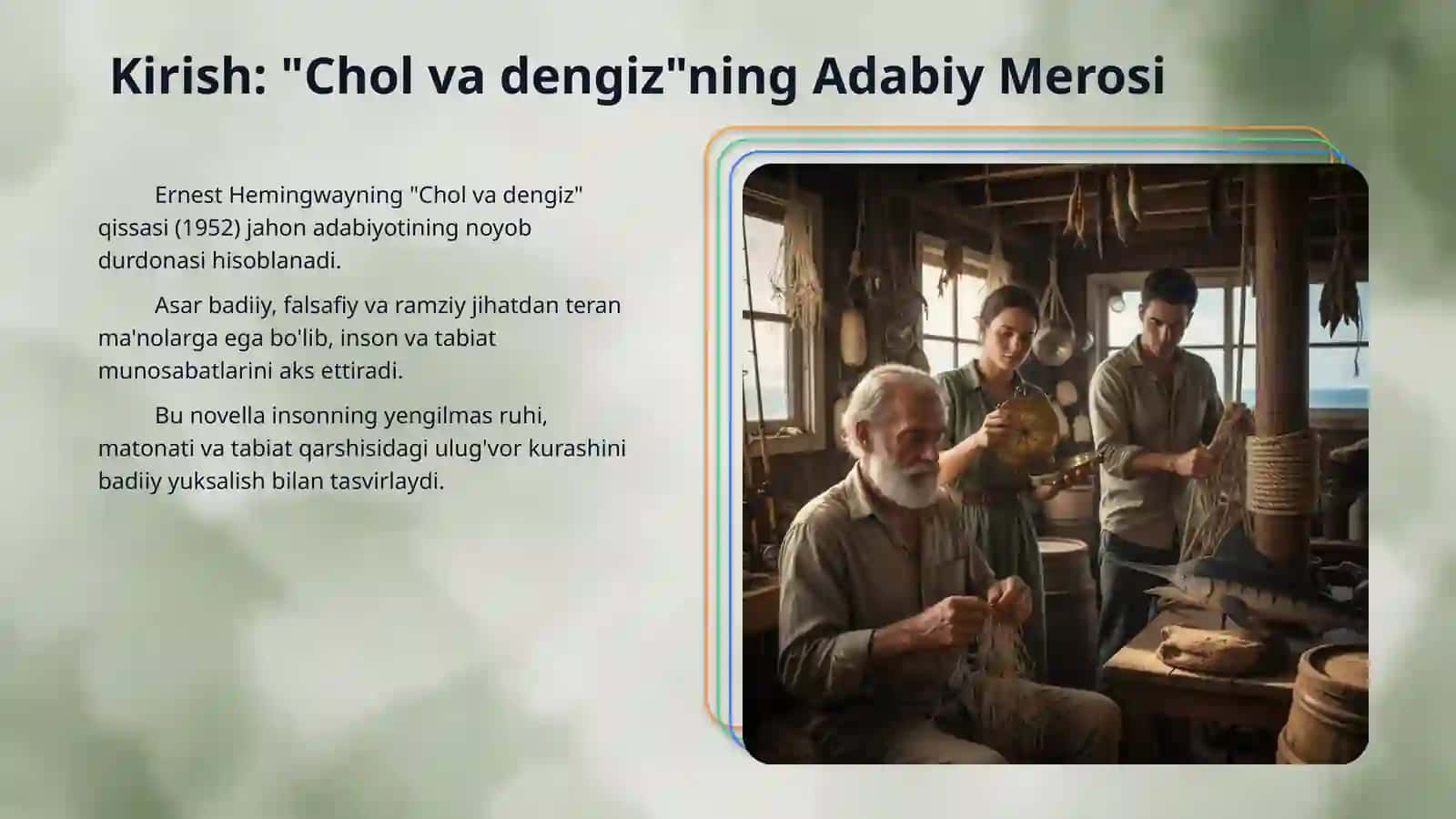 Kirish: "Chol va dengiz"ning Adabiy Merosi

Ernest Hemingwayning "Chol va dengiz" qissasi (1952) jahon adabiyotining noyob durdonasi hisoblanadi.

Asar badiiy, falsafiy va ramziy jihatdan teran ma'nolarga ega bo'lib, inson va tabiat munosabatlarini aks ettiradi.

Bu novella insonning yengilmas ruhi, matonati va tabiat qarshisidagi ulug'vor kurashini badiiy yuksalish bilan tasvirlaydi.